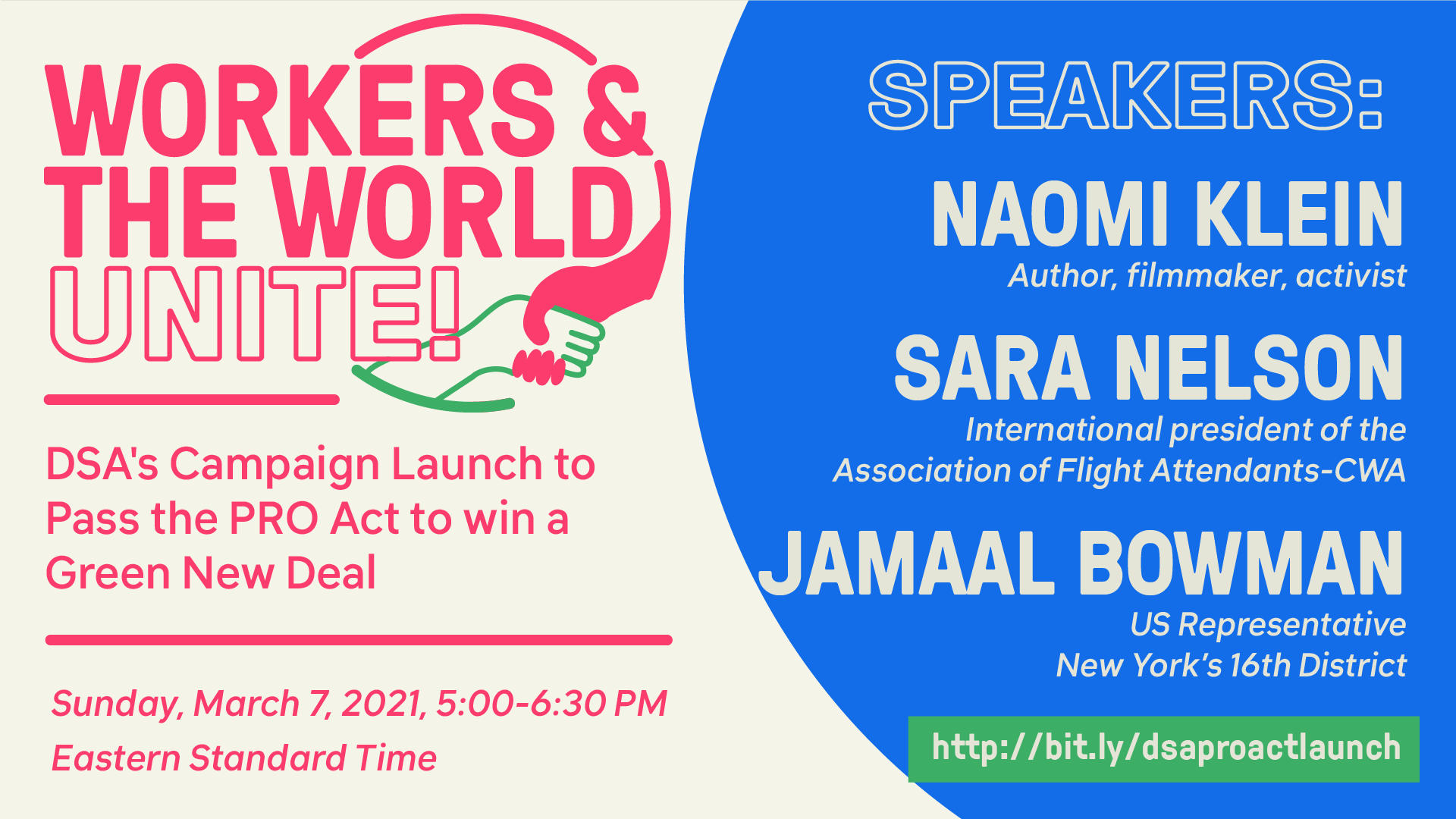 WORKERS & THE WORLD UNITE!

DSA's Campaign Launch to Pass the PRO Act to win a Green New Deal

Sunday, March 7, 2021, 5:00-6:30 PM
Eastern Standard Time

SPEAKERS:

NAOMI KLEIN
Author, filmmaker, activist

SARA NELSON
International president of the Association of Flight Attendants-CWA

JAMAAL BOWMAN
US Representative
New York's 16th District

http://bit.ly/dsaproactlaunch